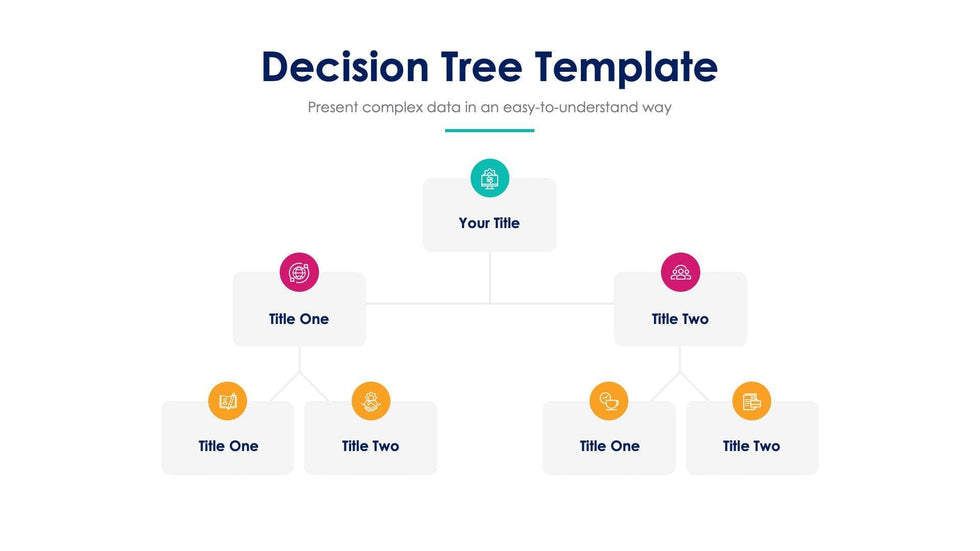 Decision Tree Template

Present complex data in an easy-to-understand way

Your Title

Title One

Title Two

Title One

Title Two

Title One

Title Two